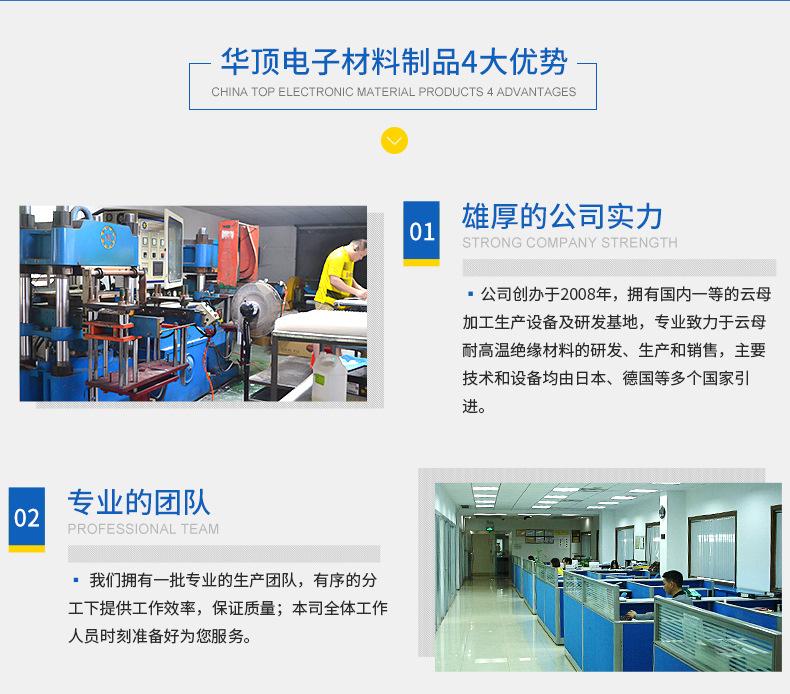 华顶电子材料制品4大优势
CHINA TOP ELECTRONIC MATERIAL PRODUCTS 4 ADVANTAGES

01
雄厚的公司实力
STRONG COMPANY STRENGTH

▪ 公司创办于2008年，拥有国内一等的云母加工生产设备及研发基地，专业致力于云母耐高温绝缘材料的研发、生产和销售，主要技术和设备均由日本、德国等多个国家引进。

02
专业的团队
PROFESSIONAL TEAM

▪ 我们拥有一批专业的生产团队，有序的分工下提供工作效率，保证质量；本司全体工作人员时刻准备好为您服务。